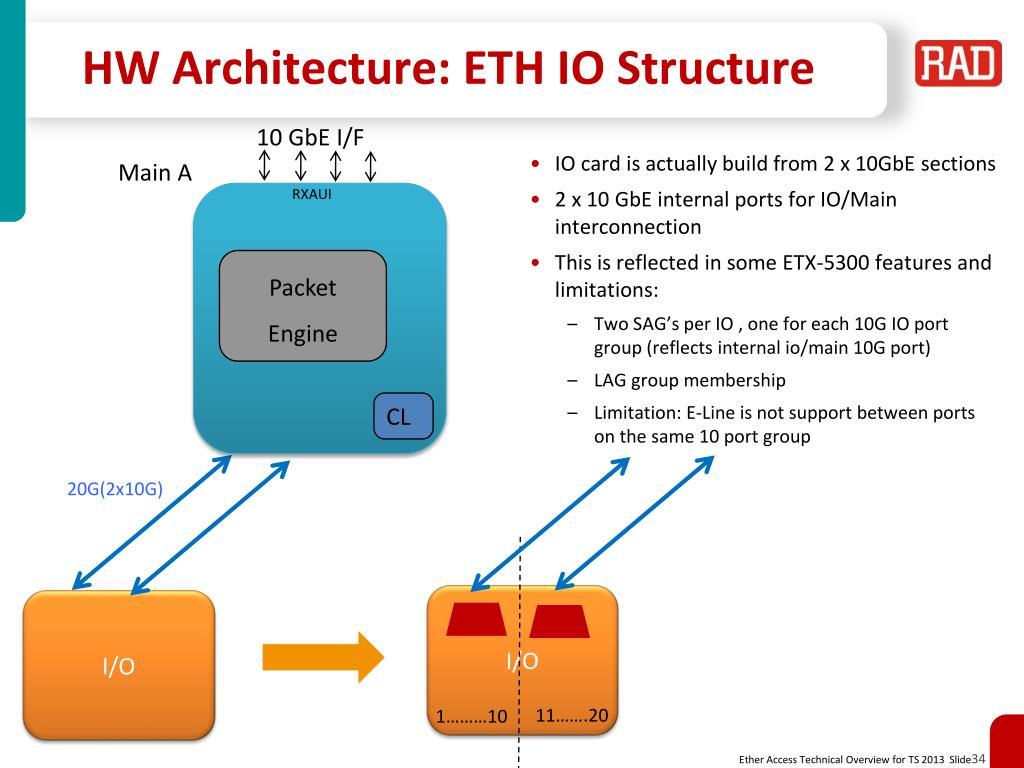 HW Architecture: ETH IO Structure

RAD

10 GbE I/F

Main A

RXAUI

Packet Engine

CL

20G(2x10G)

I/O

I/O

1………10

11…….20

• IO card is actually build from 2 x 10GbE sections
• 2 x 10 GbE internal ports for IO/Main interconnection
• This is reflected in some ETX-5300 features and limitations:
– Two SAG's per IO , one for each 10G IO port group (reflects internal io/main 10G port)
– LAG group membership
– Limitation: E-Line is not support between ports on the same 10 port group

Ether Access Technical Overview for TS 2013 Slide34